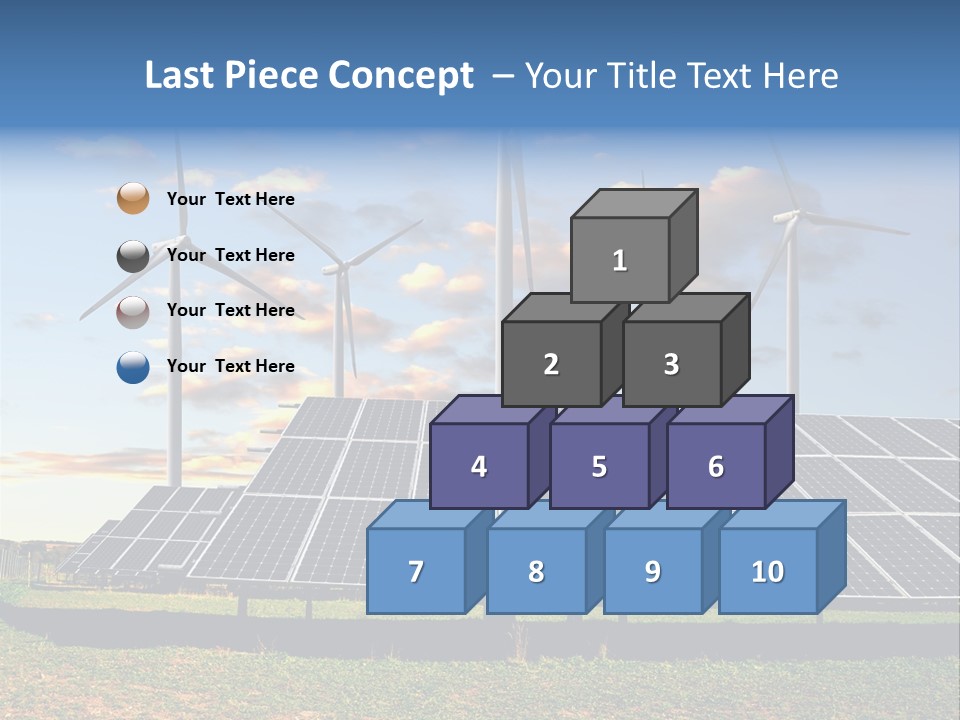 Last Piece Concept – Your Title Text Here

Your Text Here

Your Text Here

Your Text Here

Your Text Here

1

2

3

4

5

6

7

8

9

10